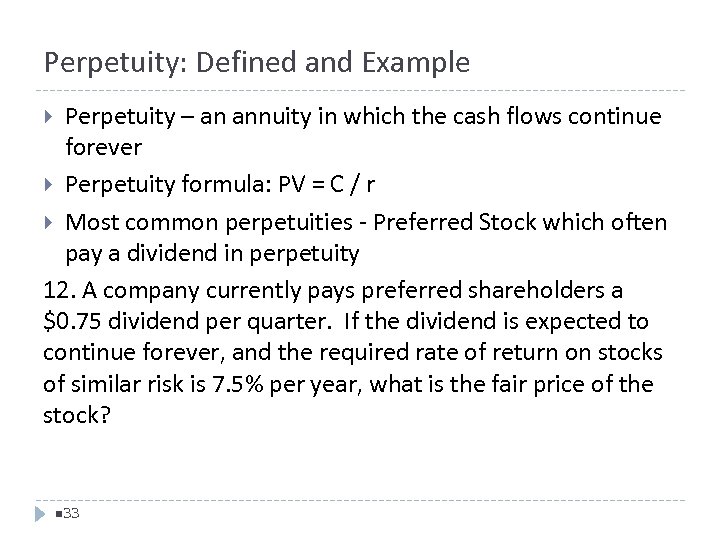 Perpetuity: Defined and Example

Perpetuity – an annuity in which the cash flows continue forever

Perpetuity formula: PV = C / r

Most common perpetuities - Preferred Stock which often pay a dividend in perpetuity

12. A company currently pays preferred shareholders a \$0.75 dividend per quarter. If the dividend is expected to continue forever, and the required rate of return on stocks of similar risk is 7.5% per year, what is the fair price of the stock?

33